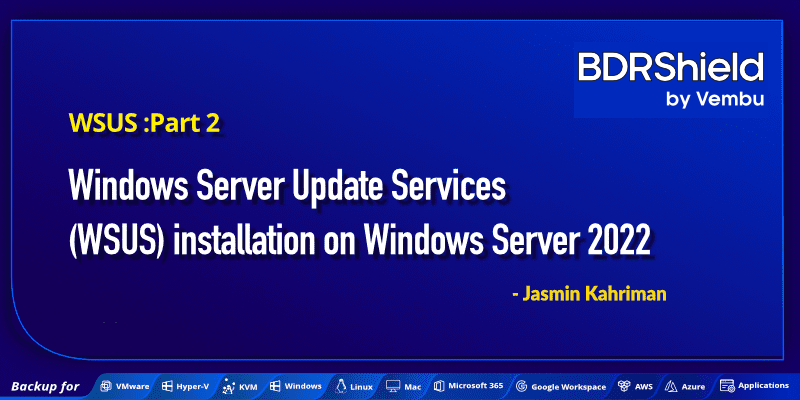 BDRShield
by Vembu

WSUS :Part 2

Windows Server Update Services (WSUS) installation on Windows Server 2022

- Jasmin Kahriman

Backup for VMware Hyper-V KVM Windows Linux Mac Microsoft 365 Google Workspace AWS Azure Applications